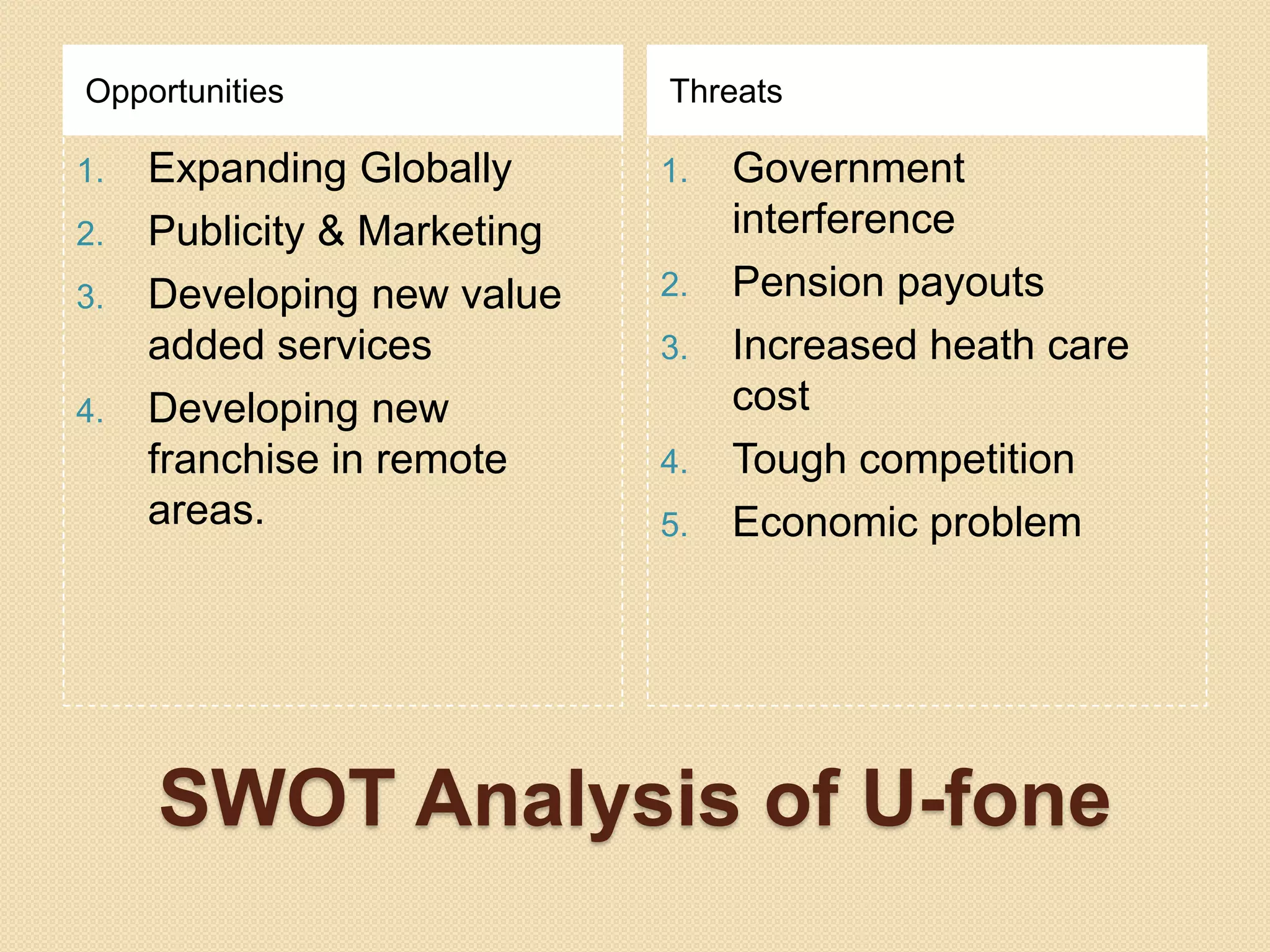 Opportunities

1. Expanding Globally
2. Publicity & Marketing
3. Developing new value added services
4. Developing new franchise in remote areas.

Threats

1. Government interference
2. Pension payouts
3. Increased heath care cost
4. Tough competition
5. Economic problem

SWOT Analysis of U-fone